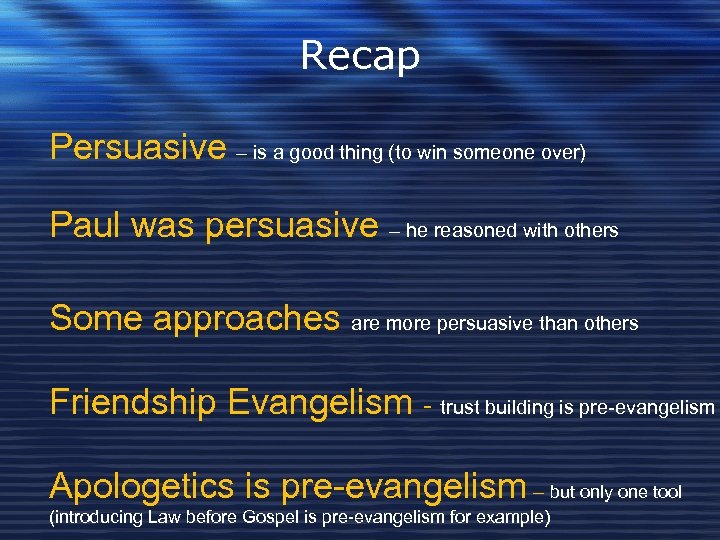 Recap

Persuasive – is a good thing (to win someone over)

Paul was persuasive – he reasoned with others

Some approaches are more persuasive than others

Friendship Evangelism - trust building is pre-evangelism

Apologetics is pre-evangelism – but only one tool (introducing Law before Gospel is pre-evangelism for example)